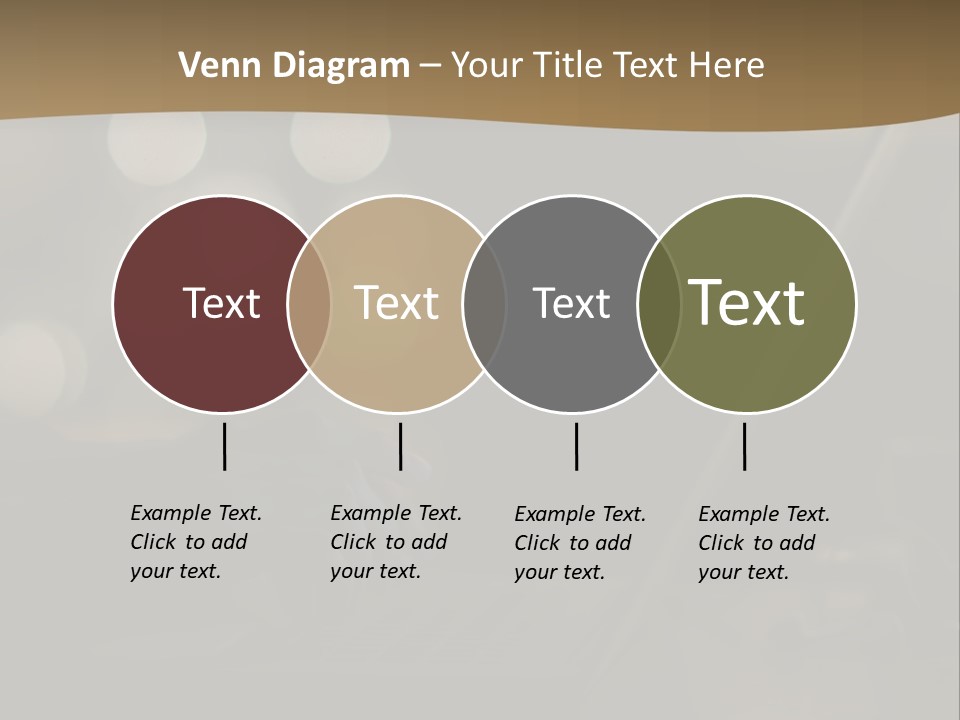 Venn Diagram – Your Title Text Here

Text

Text

Text

Text

Example Text. Click to add your text.

Example Text. Click to add your text.

Example Text. Click to add your text.

Example Text. Click to add your text.